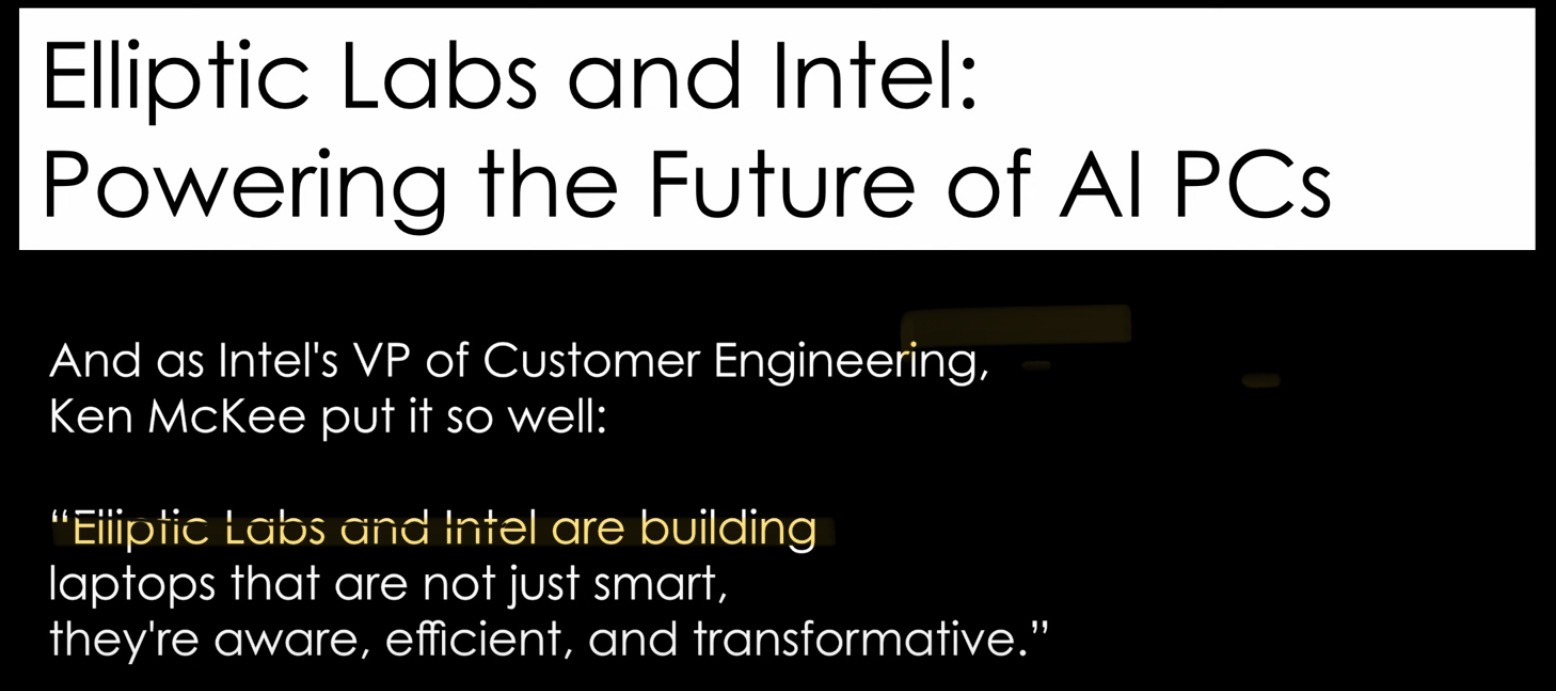 Elliptic Labs and Intel: Powering the Future of AI PCs

And as Intel's VP of Customer Engineering, Ken McKee put it so well:

"Elliptic Labs and Intel are building laptops that are not just smart, they're aware, efficient, and transformative."